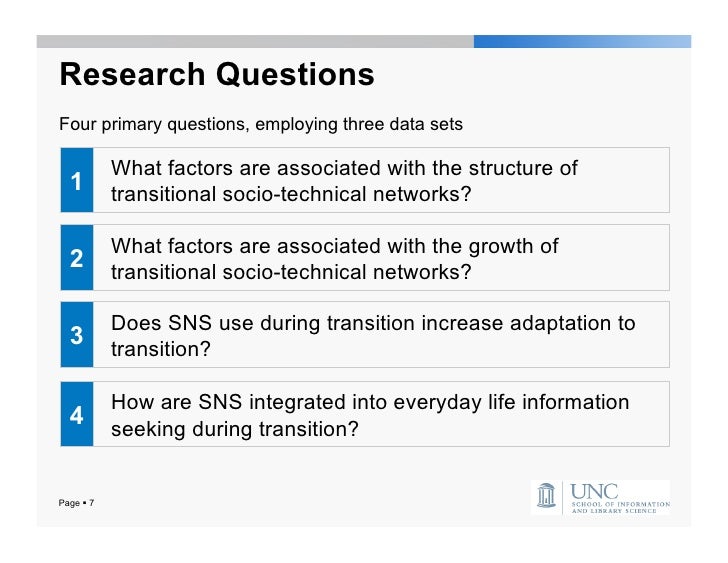 Research Questions

Four primary questions, employing three data sets

1 What factors are associated with the structure of transitional socio-technical networks?

2 What factors are associated with the growth of transitional socio-technical networks?

3 Does SNS use during transition increase adaptation to transition?

4 How are SNS integrated into everyday life information seeking during transition?

Page ▪ 7

UNC
SCHOOL OF INFORMATION AND LIBRARY SCIENCE